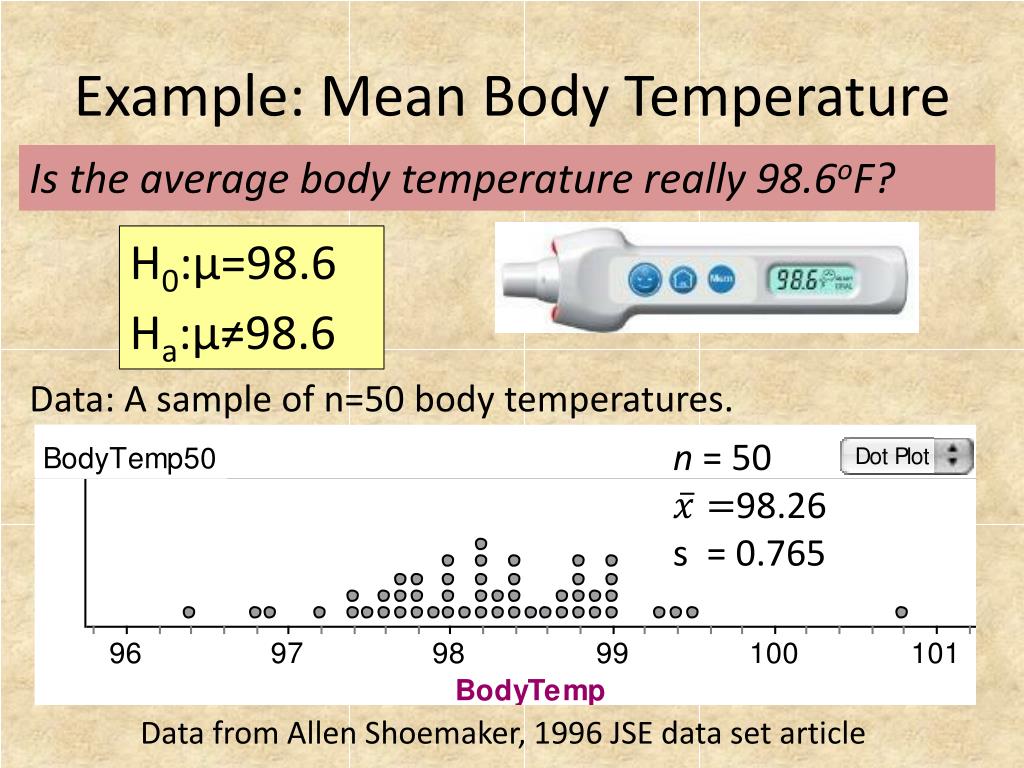 Example: Mean Body Temperature

Is the average body temperature really 98.6$^o$F?

$H_0$:μ=98.6
$H_a$:μ≠98.6

98.6

Data: A sample of n=50 body temperatures.

BodyTemp50

Dot Plot

$n$ = 50
$\bar{x}$ =98.26
s = 0.765

96 97 98 99 100 101

BodyTemp

Data from Allen Shoemaker, 1996 JSE data set article